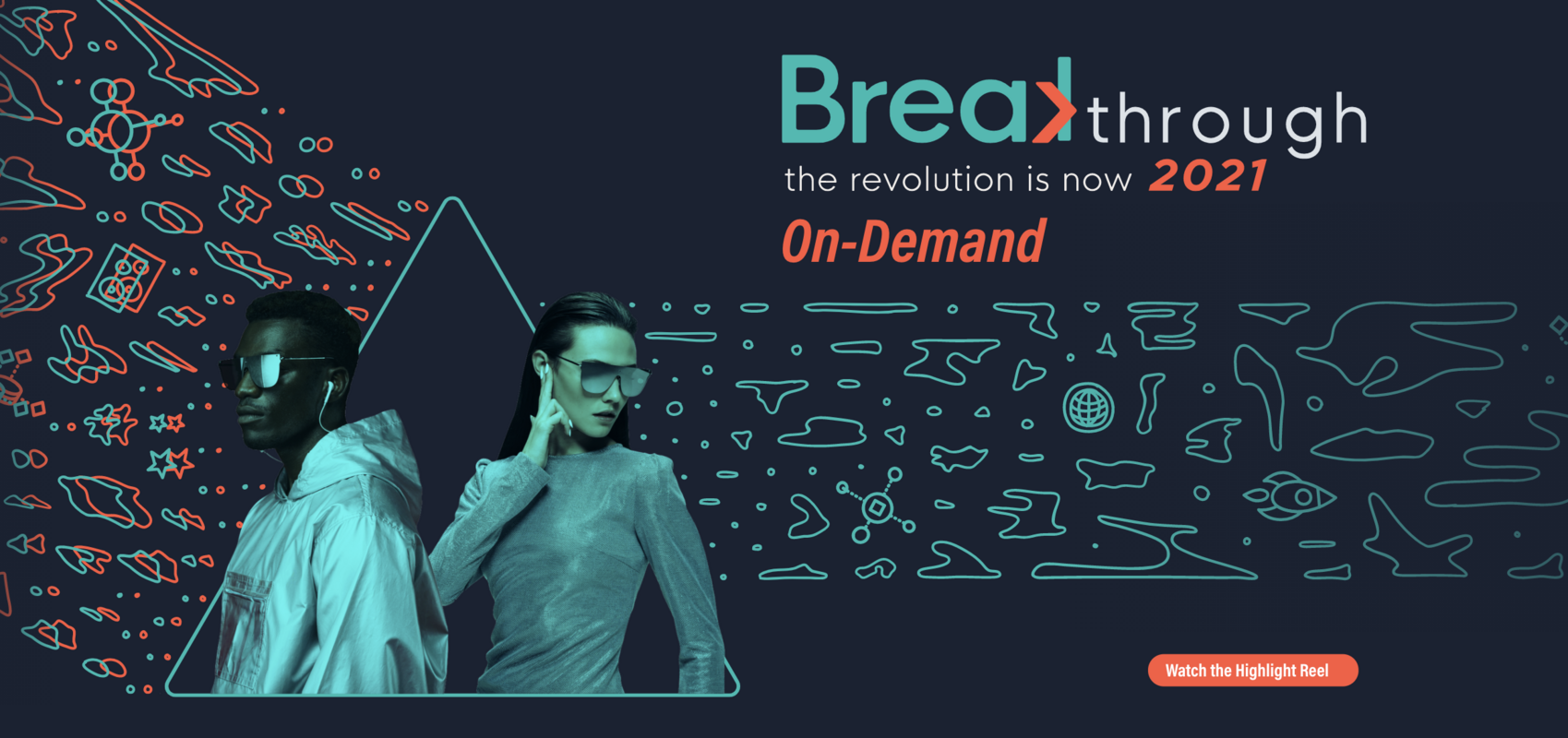 Breakthrough
the revolution is now 2021
On-Demand

Watch the Highlight Reel